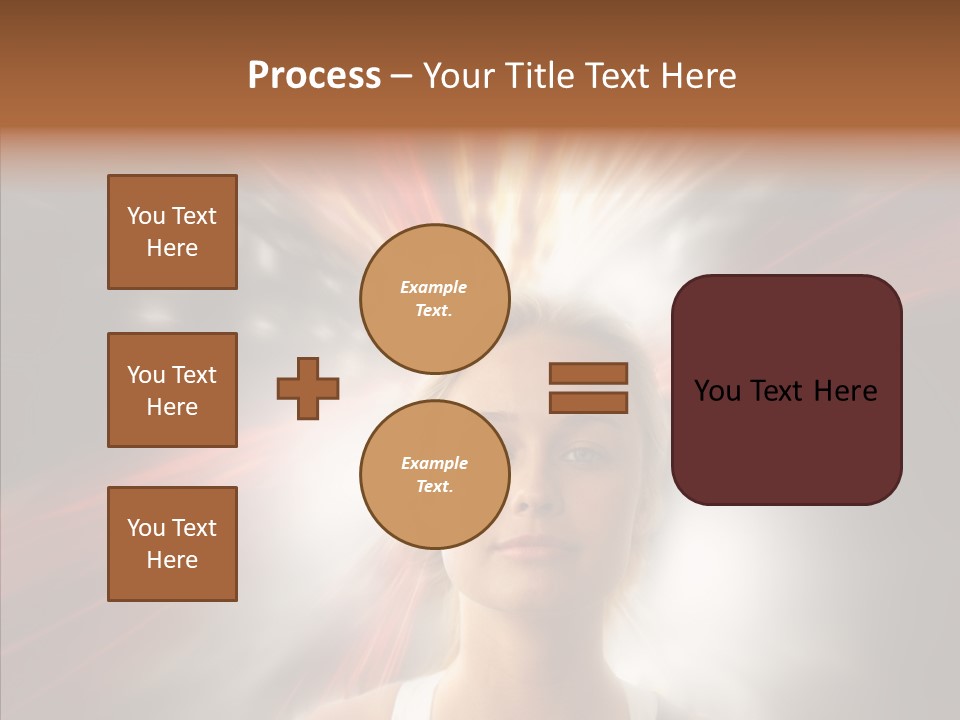 Process – Your Title Text Here

You Text Here

You Text Here

You Text Here

Example Text.

Example Text.

You Text Here